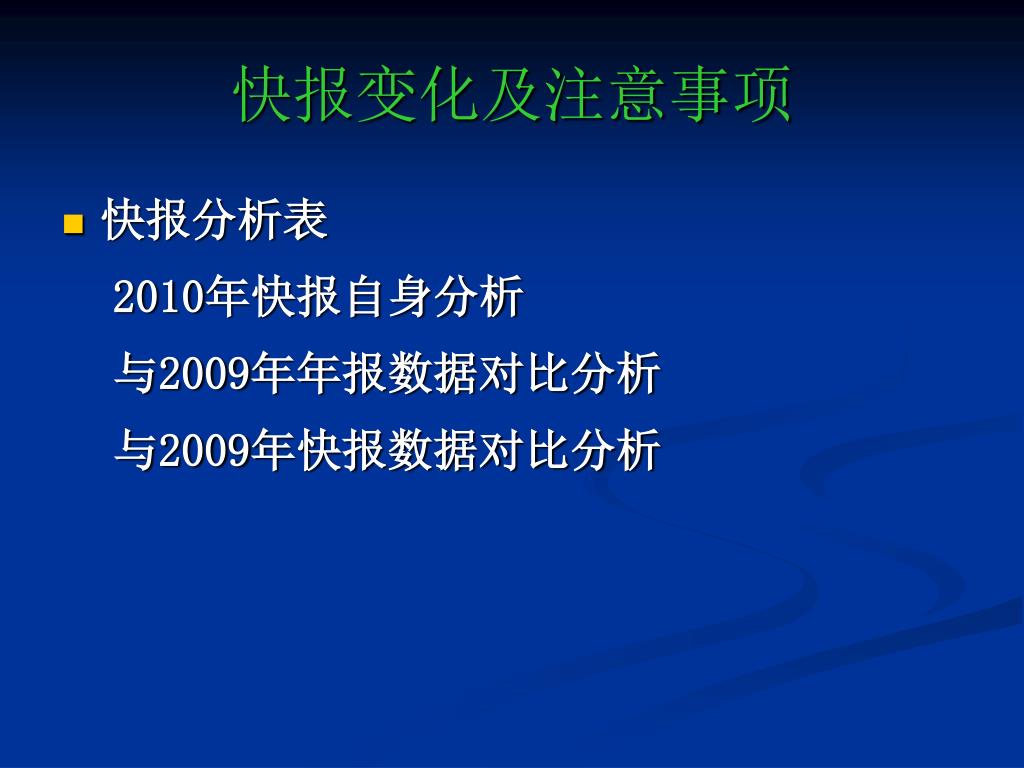 快报变化及注意事项

快报分析表

2010年快报自身分析

与2009年年报数据对比分析

与2009年快报数据对比分析